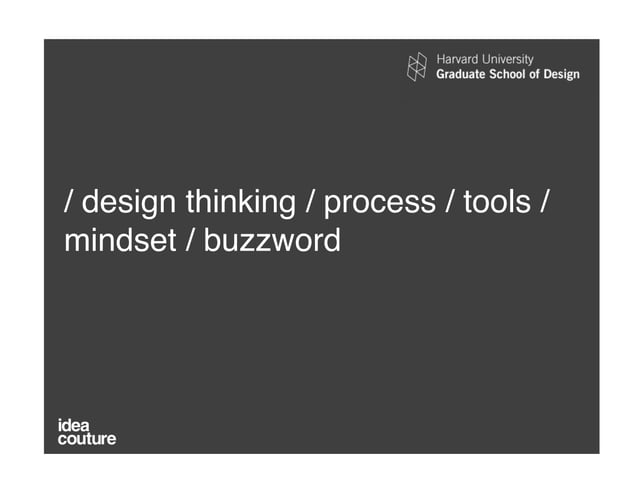 Harvard University
Graduate School of Design

/ design thinking / process / tools / mindset / buzzword

idea
couture